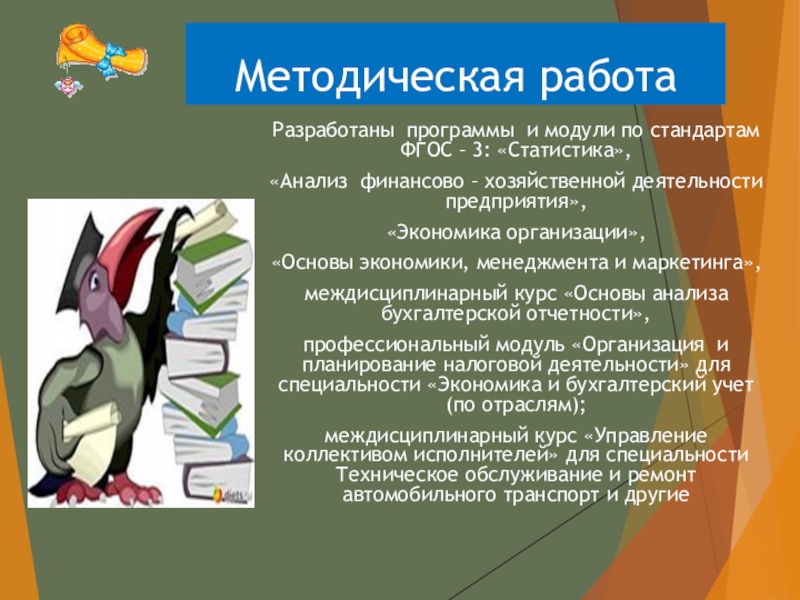 Методическая работа

Разработаны программы и модули по стандартам ФГОС – 3: «Статистика»,

«Анализ финансово – хозяйственной деятельности предприятия»,

«Экономика организации»,

«Основы экономики, менеджмента и маркетинга»,

междисциплинарный курс «Основы анализа бухгалтерской отчетности»,

профессиональный модуль «Организация и планирование налоговой деятельности» для специальности «Экономика и бухгалтерский учет (по отраслям);

междисциплинарный курс «Управление коллективом исполнителей» для специальности Техническое обслуживание и ремонт автомобильного транспорт и другие

diets.ru